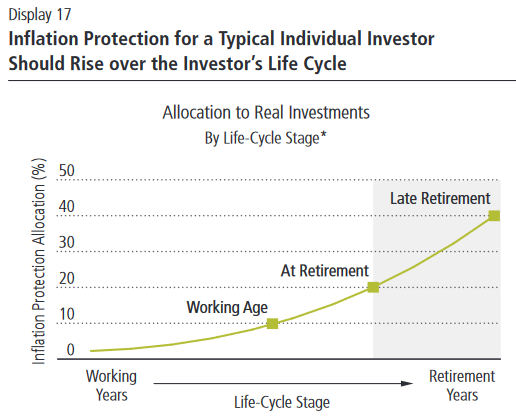 Display 17

Inflation Protection for a Typical Individual Investor Should Rise over the Investor's Life Cycle

Allocation to Real Investments

By Life-Cycle Stage*

Inflation Protection Allocation (%)

50

40

30

20

10

0

Late Retirement

At Retirement

Working Age

Working Years

Life-Cycle Stage

Retirement Years